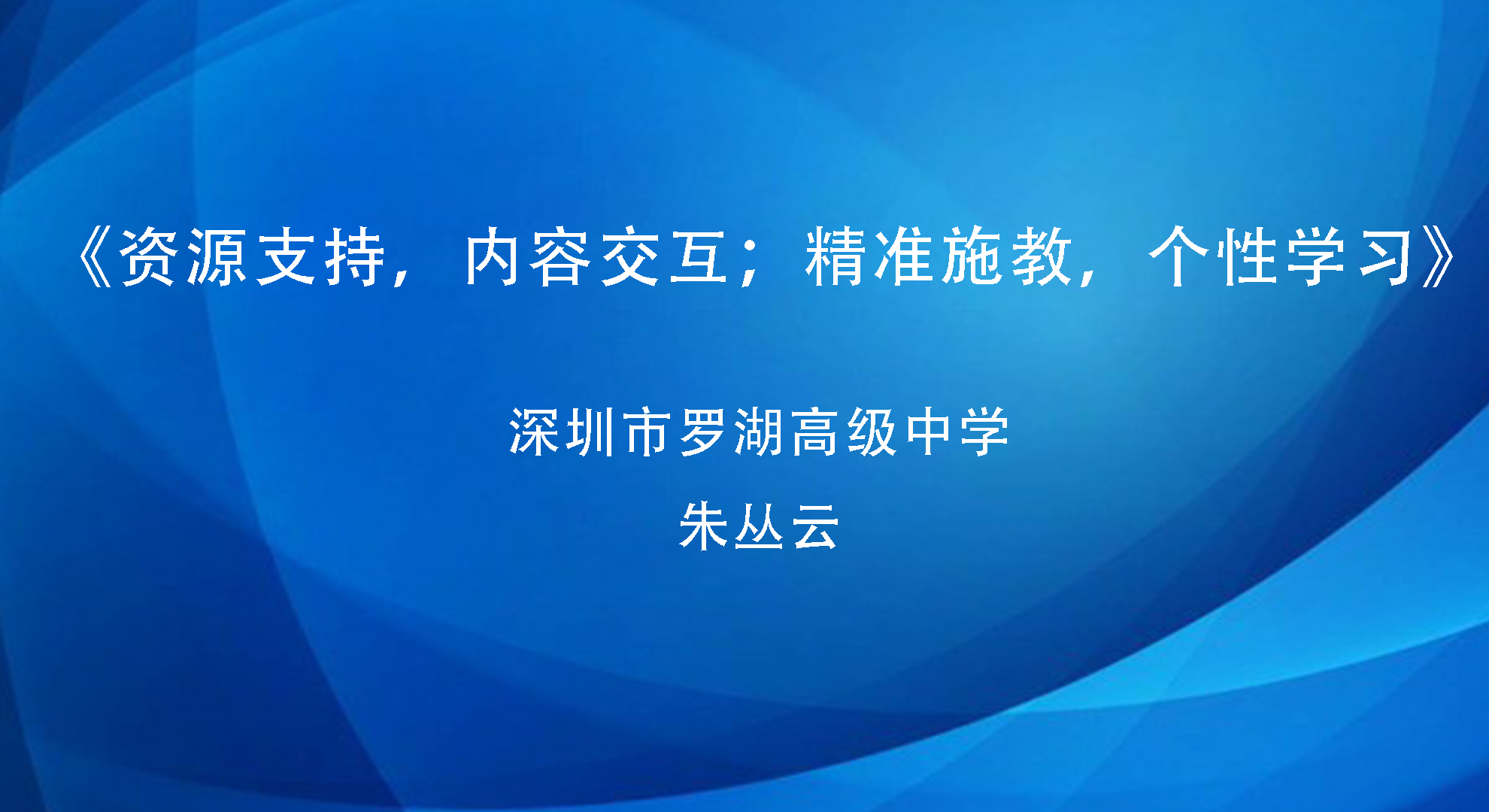 《资源支持，内容交互；精准施教，个性学习》

深圳市罗湖高级中学

朱丛云